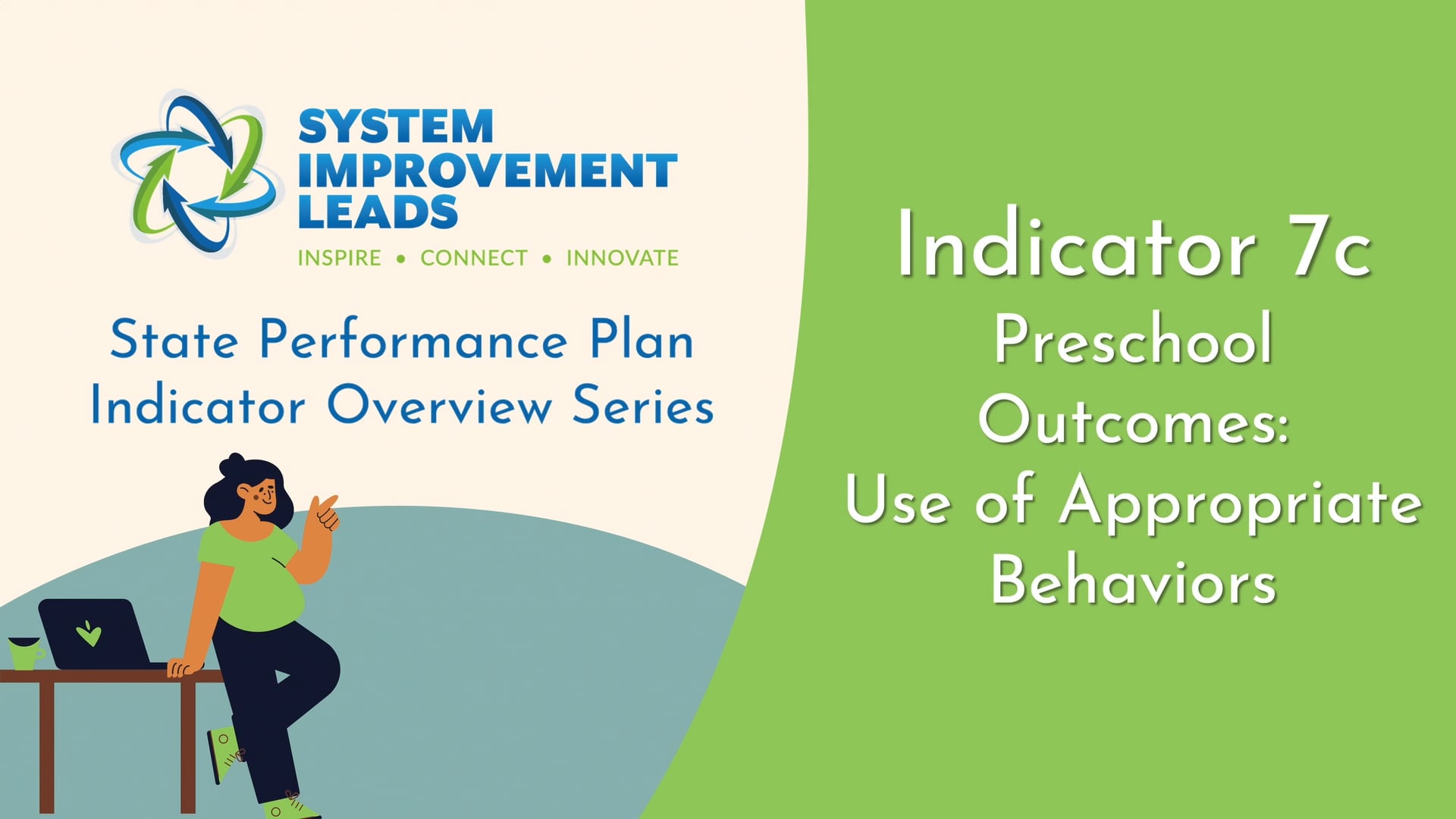 SYSTEM IMPROVEMENT LEADS
INSPIRE • CONNECT • INNOVATE

State Performance Plan
Indicator Overview Series

Indicator 7c
Preschool Outcomes:
Use of Appropriate Behaviors